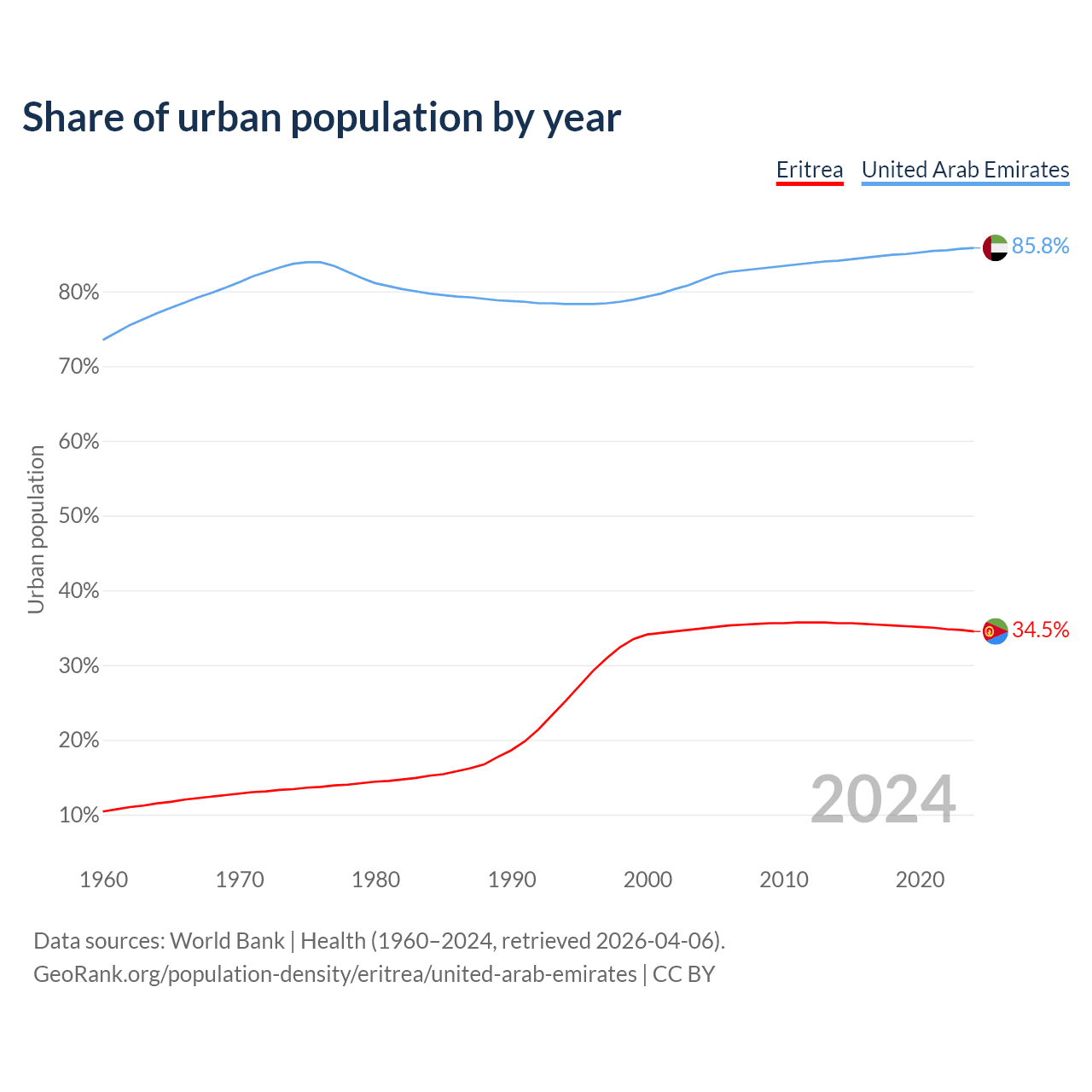 Share of urban population by year

Eritrea United Arab Emirates

85.8%

34.5%

Urban population

80%
70%
60%
50%
40%
30%
20%
10%

2024

1960 1970 1980 1990 2000 2010 2020

Data sources: World Bank | Health (1960–2024, retrieved 2026-04-06).
GeoRank.org/population-density/eritrea/united-arab-emirates | CC BY